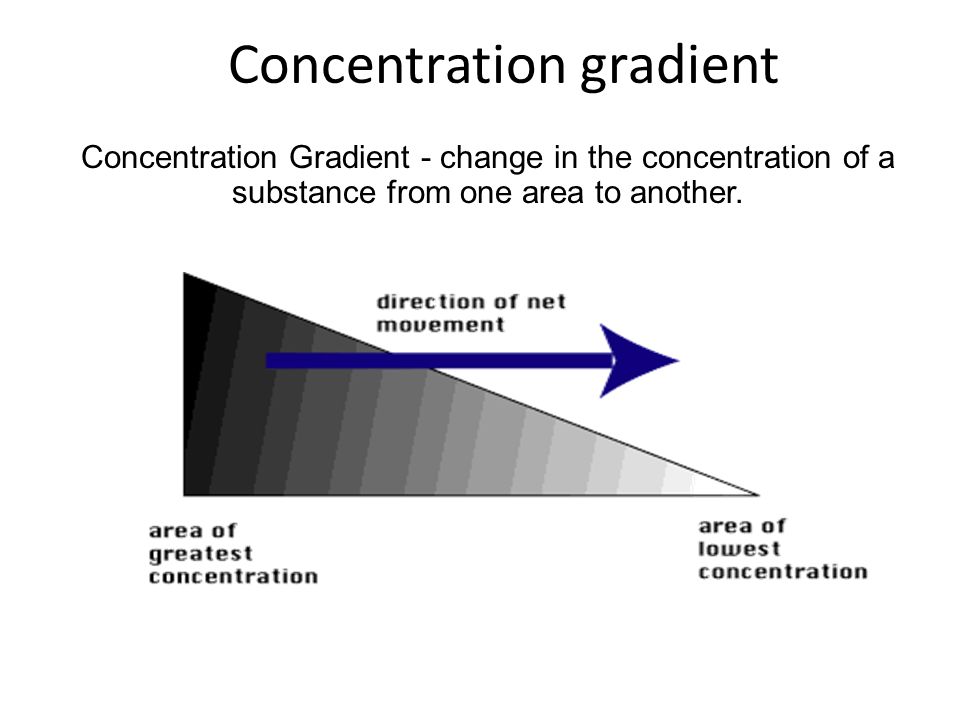 Concentration gradient

Concentration Gradient - change in the concentration of a substance from one area to another.

direction of net movement

area of greatest concentration

area of lowest concentration